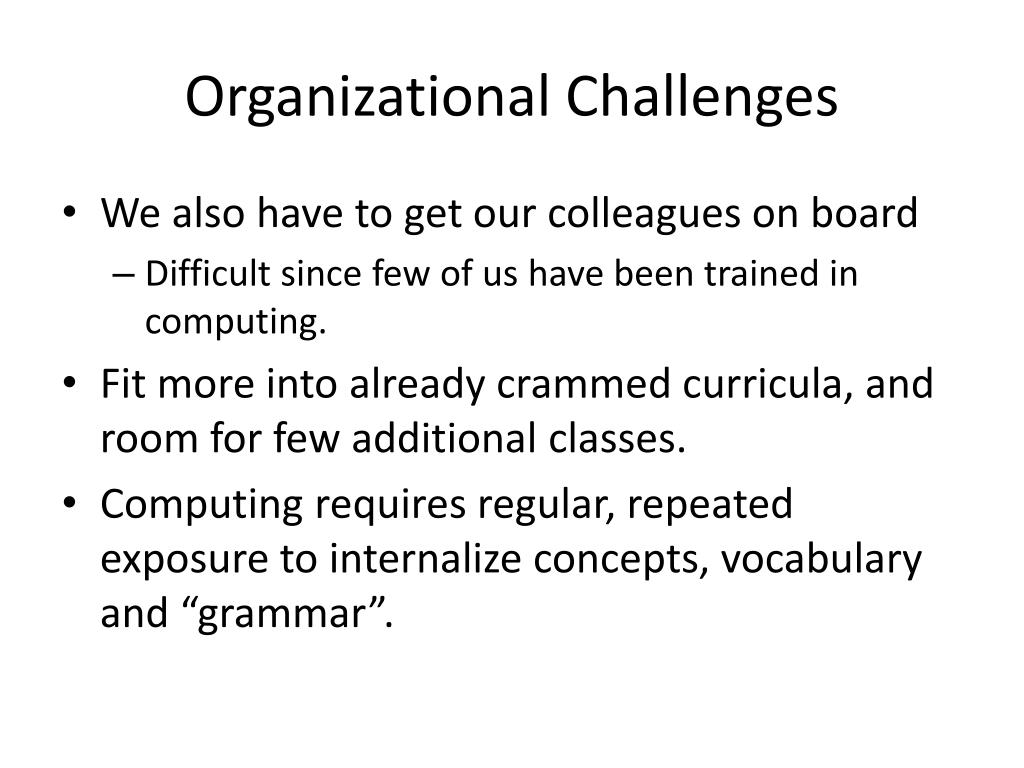 Organizational Challenges

• We also have to get our colleagues on board
– Difficult since few of us have been trained in computing.

• Fit more into already crammed curricula, and room for few additional classes.

• Computing requires regular, repeated exposure to internalize concepts, vocabulary and “grammar”.